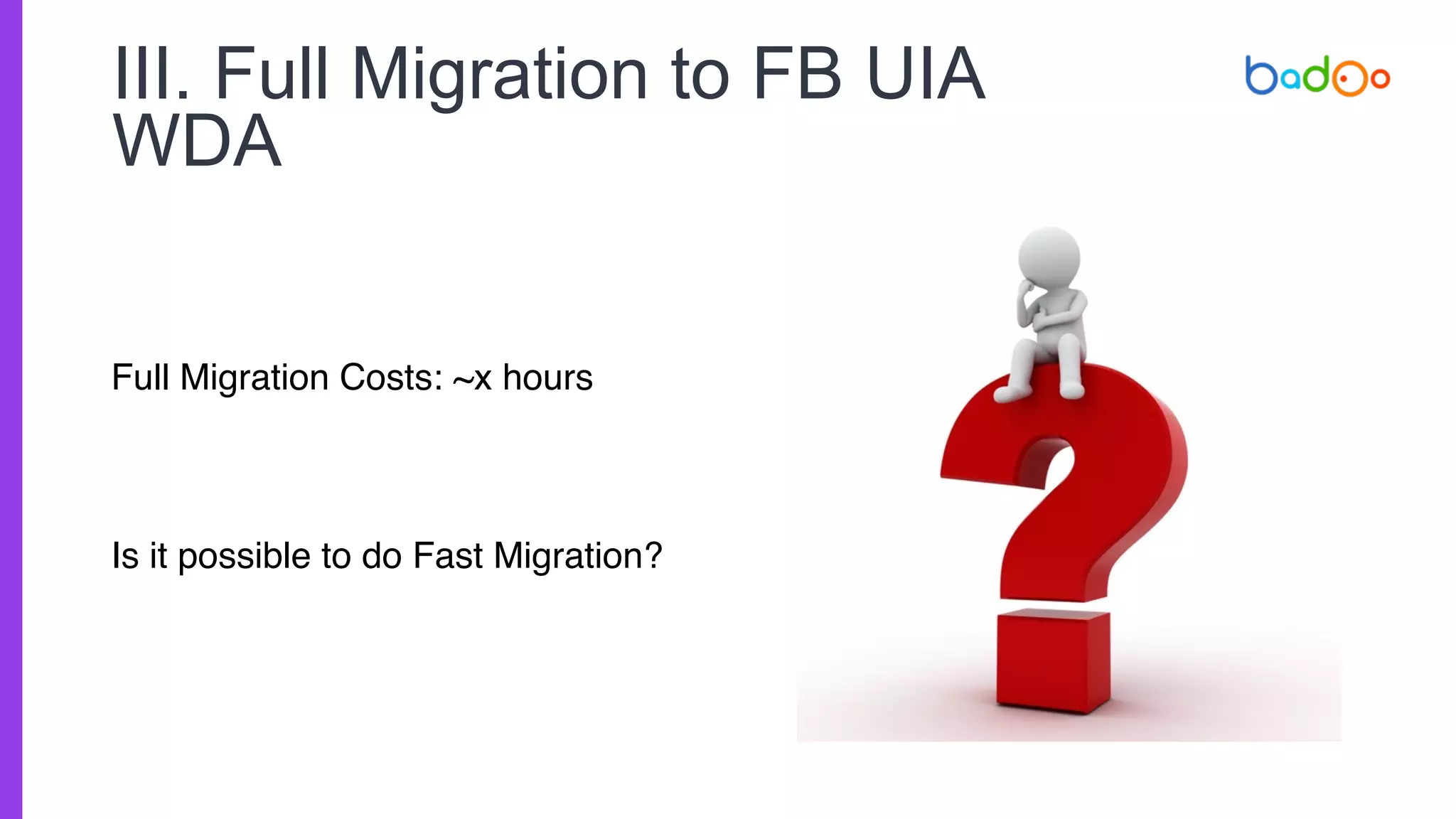 III. Full Migration to FB UIA WDA

badoo

Full Migration Costs: ~x hours

Is it possible to do Fast Migration?